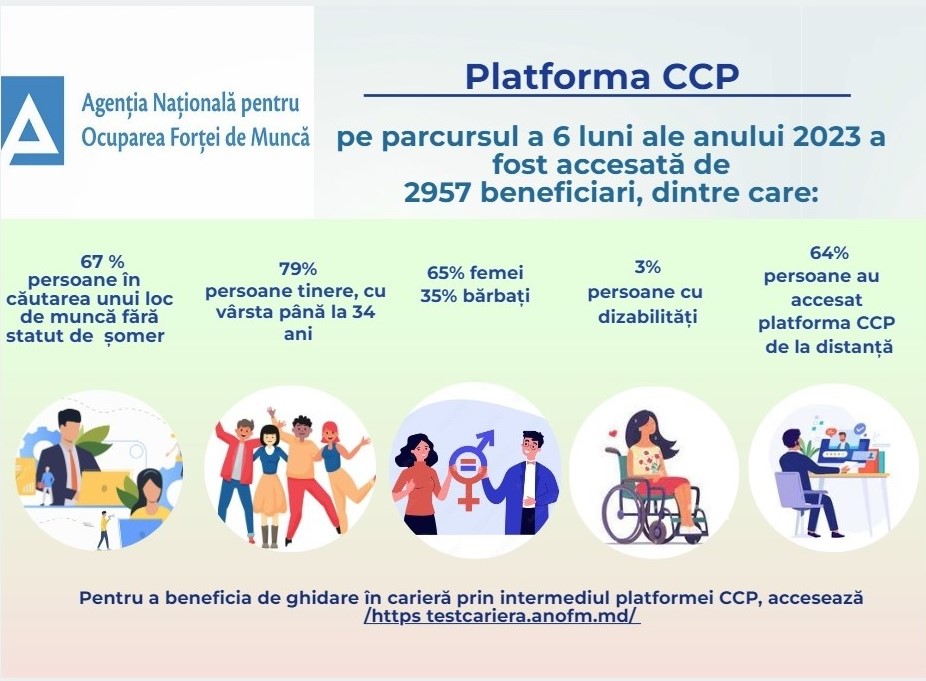 Agenția Națională pentru Ocuparea Forței de Muncă

Platforma CCP

pe parcursul a 6 luni ale anului 2023 a fost accesată de 2957 beneficiari, dintre care:

67 % persoane în căutarea unui loc de muncă fără statut de șomer

79% persoane tinere, cu vârsta până la 34 ani

65% femei
35% bărbați

3% persoane cu dizabilități

64% persoane au accesat platforma CCP de la distanță

Pentru a beneficia de ghidare în carieră prin intermediul platformei CCP, accesează /https testcariera.anofm.md/